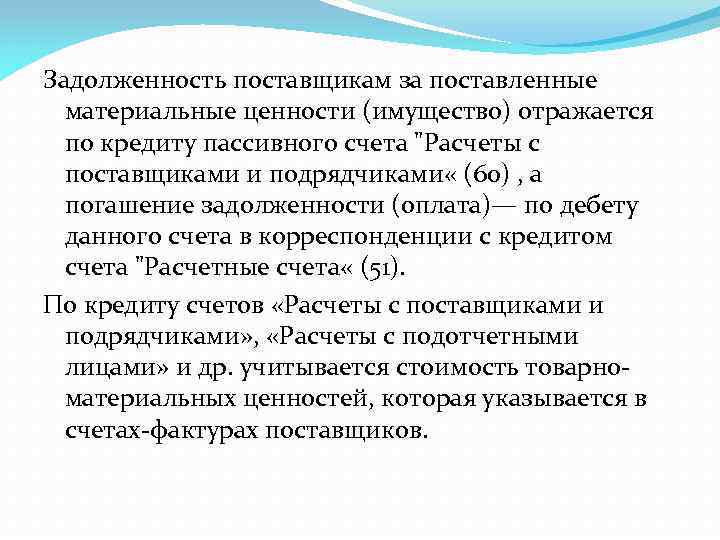 Задолженность поставщикам за поставленные материальные ценности (имущество) отражается по кредиту пассивного счета "Расчеты с поставщиками и подрядчиками« (60) , а погашение задолженности (оплата)— по дебету данного счета в корреспонденции с кредитом счета "Расчетные счета« (51).

По кредиту счетов «Расчеты с поставщиками и подрядчиками», «Расчеты с подотчетными лицами» и др. учитывается стоимость товарно-материальных ценностей, которая указывается в счетах-фактурах поставщиков.